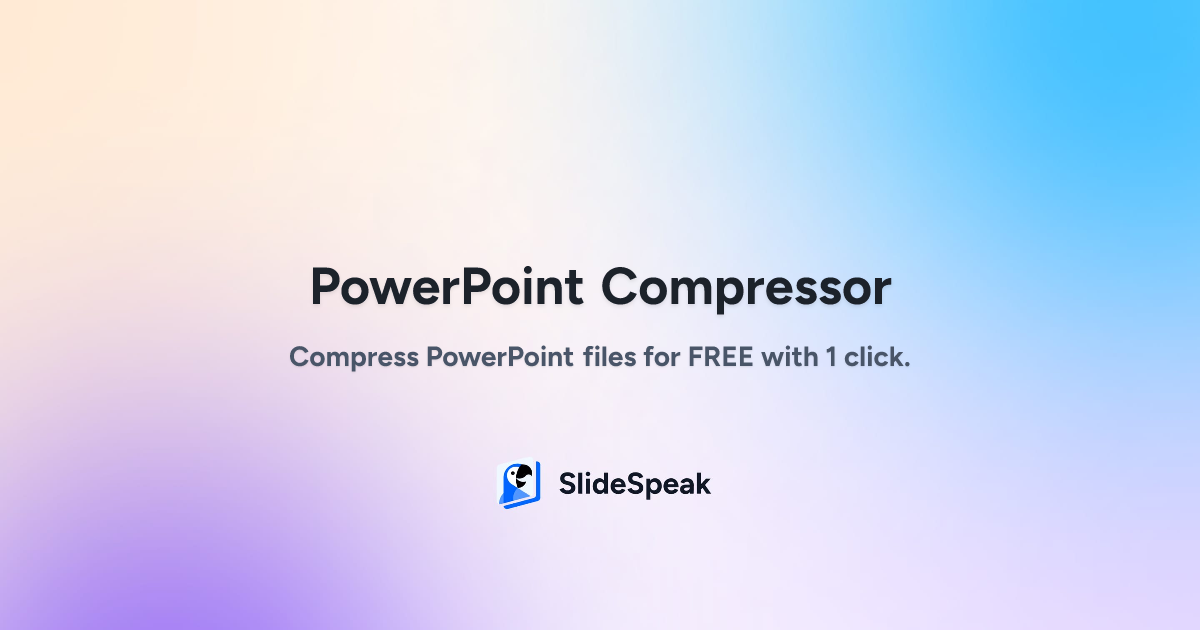 PowerPoint Compressor

Compress PowerPoint files for FREE with 1 click.

SlideSpeak